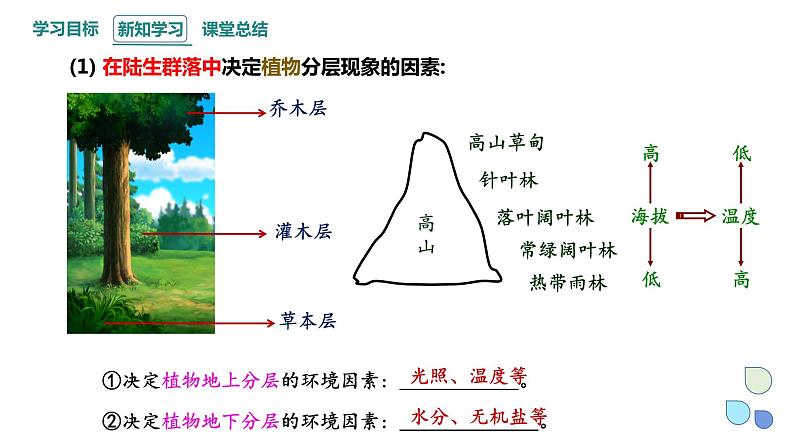 学习目标 新知学习 课堂总结

(1) 在陆生群落中决定植物分层现象的因素:

乔木层

灌木层

草本层

高山

高山草甸

针叶林

落叶阔叶林

常绿阔叶林

热带雨林

高

海拔

低

低

温度

高

①决定植物地上分层的环境因素：光照、温度等。

②决定植物地下分层的环境因素：水分、无机盐等。